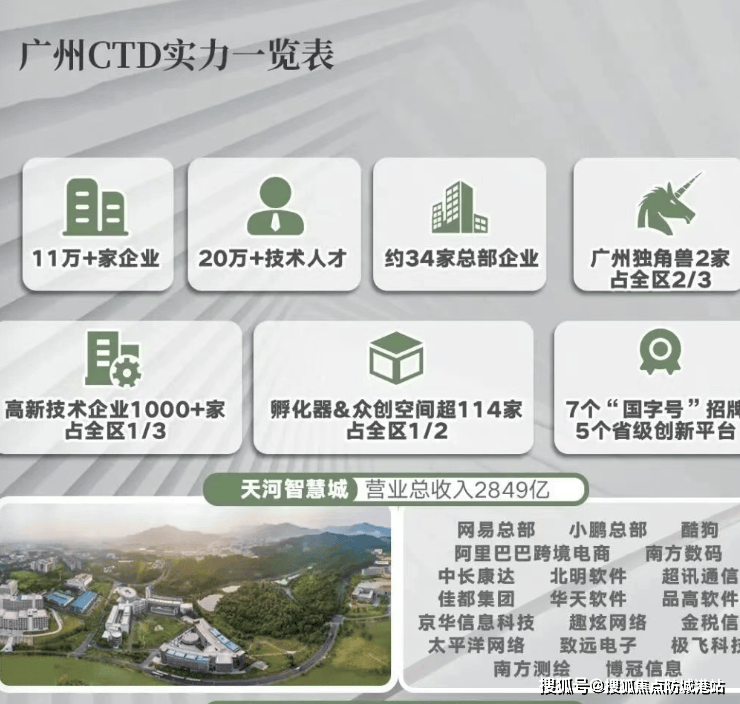 广州CTD实力一览表

11万+家企业

20万+技术人才

约34家总部企业

广州独角兽2家
占全区2/3

高新技术企业1000+家
占全区1/3

孵化器&众创空间超114家
占全区1/2

7个“国字号”招牌
5个省级创新平台

天河智慧城 营业总收入2849亿

网易总部 小鹏总部 酷狗
阿里巴巴跨境电商 南方数码
中长康达 北明软件 超讯通信
佳都集团 华天软件 品高软件
京华信息科技 趣炫网络 金税信
太平洋网络 致远电子 极飞科技
南方测绘 博冠信息

搜狐号@搜狐焦点防城港站